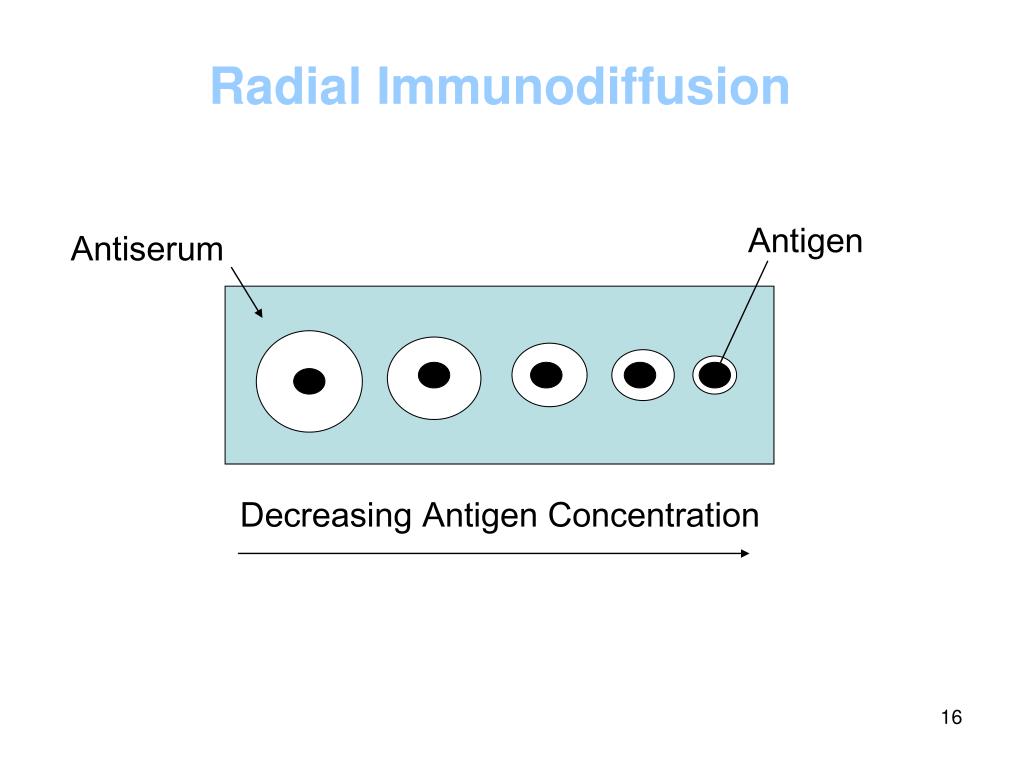 Radial Immunodiffusion

Antiserum

Antigen

Decreasing Antigen Concentration

16